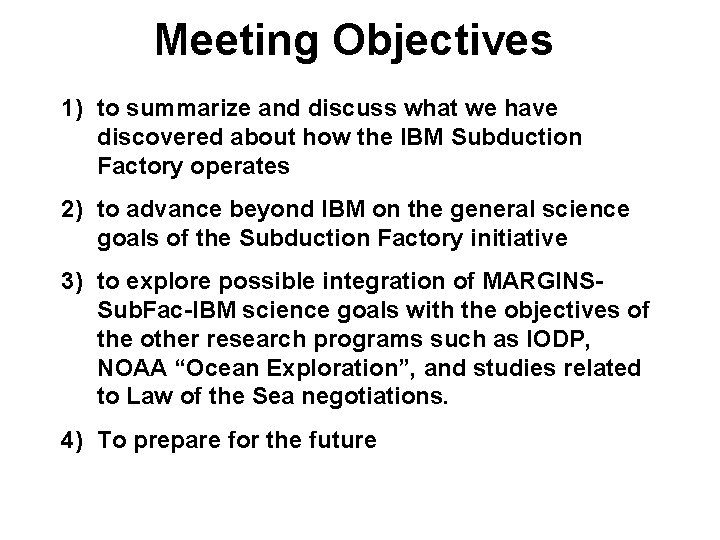 Meeting Objectives

1) to summarize and discuss what we have discovered about how the IBM Subduction Factory operates

2) to advance beyond IBM on the general science goals of the Subduction Factory initiative

3) to explore possible integration of MARGINS-SubFac-IBM science goals with the objectives of the other research programs such as IODP, NOAA “Ocean Exploration”, and studies related to Law of the Sea negotiations.

4) To prepare for the future